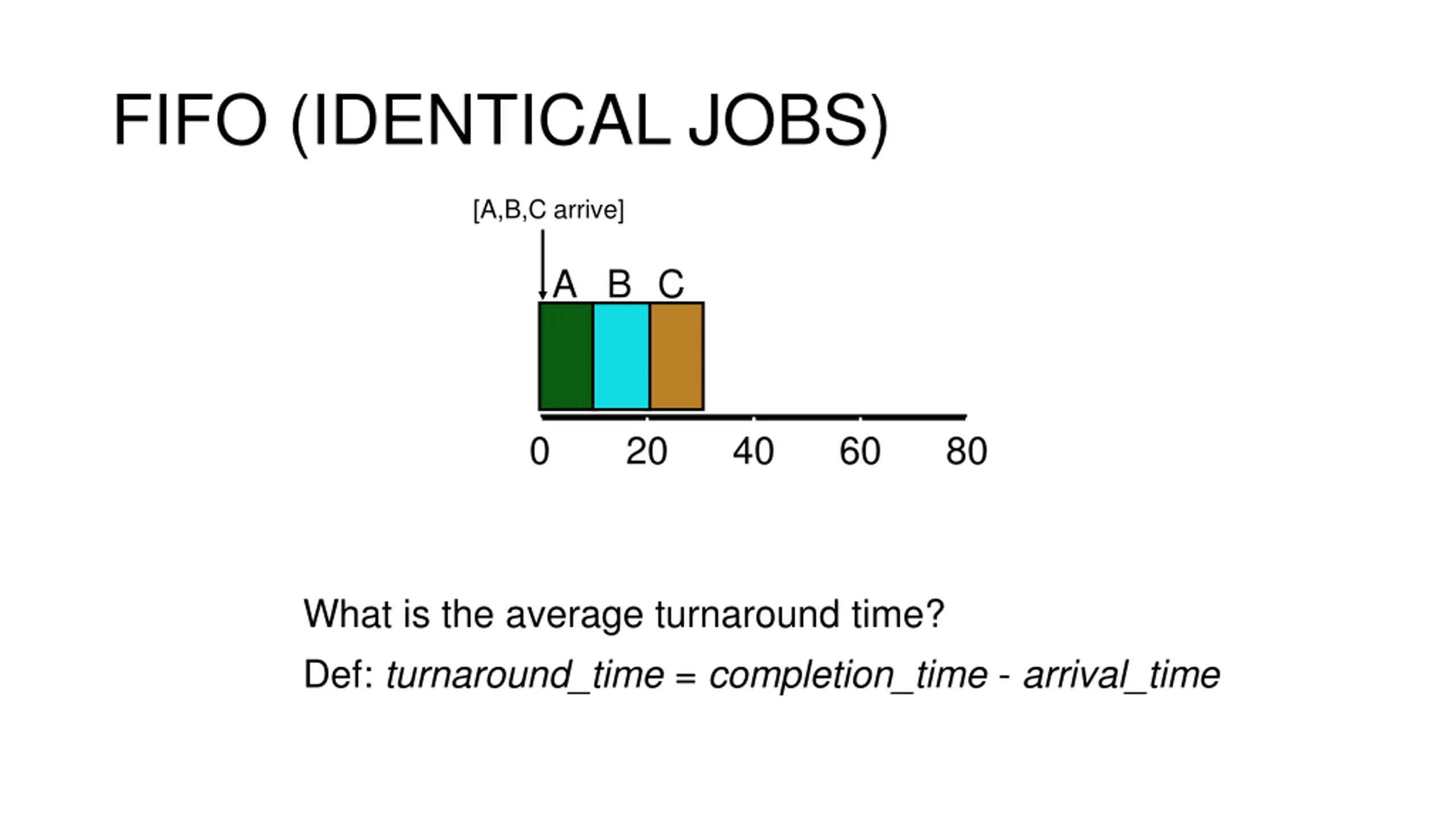 FIFO (IDENTICAL JOBS)

[A,B,C arrive]

A B C

0 20 40 60 80

What is the average turnaround time?

Def: turnaround_time = completion_time - arrival_time